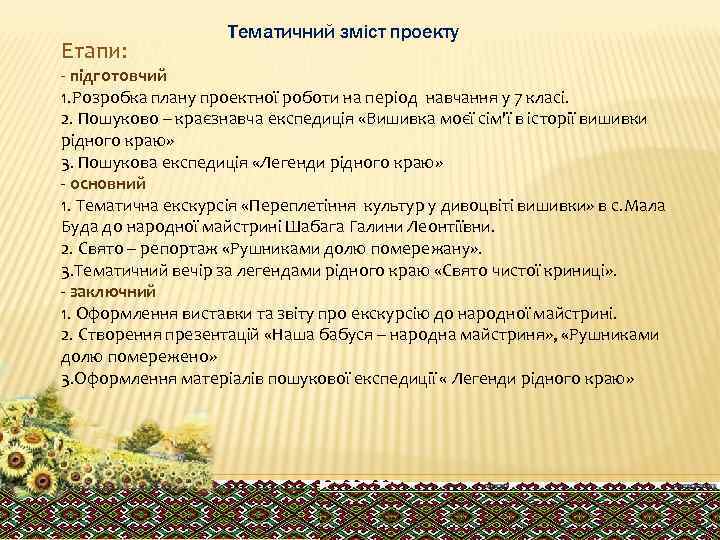 Тематичний зміст проекту

Етапи:
- підготовчий
1.Розробка плану проектної роботи на період навчання у 7 класі.
2. Пошуково – краєзнавча експедиція «Вишивка моєї сім'ї в історії вишивки рідного краю»
3. Пошукова експедиція «Легенди рідного краю»
- основний
1. Тематична екскурсія «Переплетіння культур у дивоцвіті вишивки» в с.Мала Буда до народної майстрині Шабага Галини Леонтіївни.
2. Свято – репортаж «Рушниками долю помережану».
3.Тематичний вечір за легендами рідного краю «Свято чистої криниці».
- заключний
1. Оформлення виставки та звіту про екскурсію до народної майстрині.
2. Створення презентацій «Наша бабуся – народна майстриня», «Рушниками долю помережено»
3.Оформлення матеріалів пошукової експедиції « Легенди рідного краю»